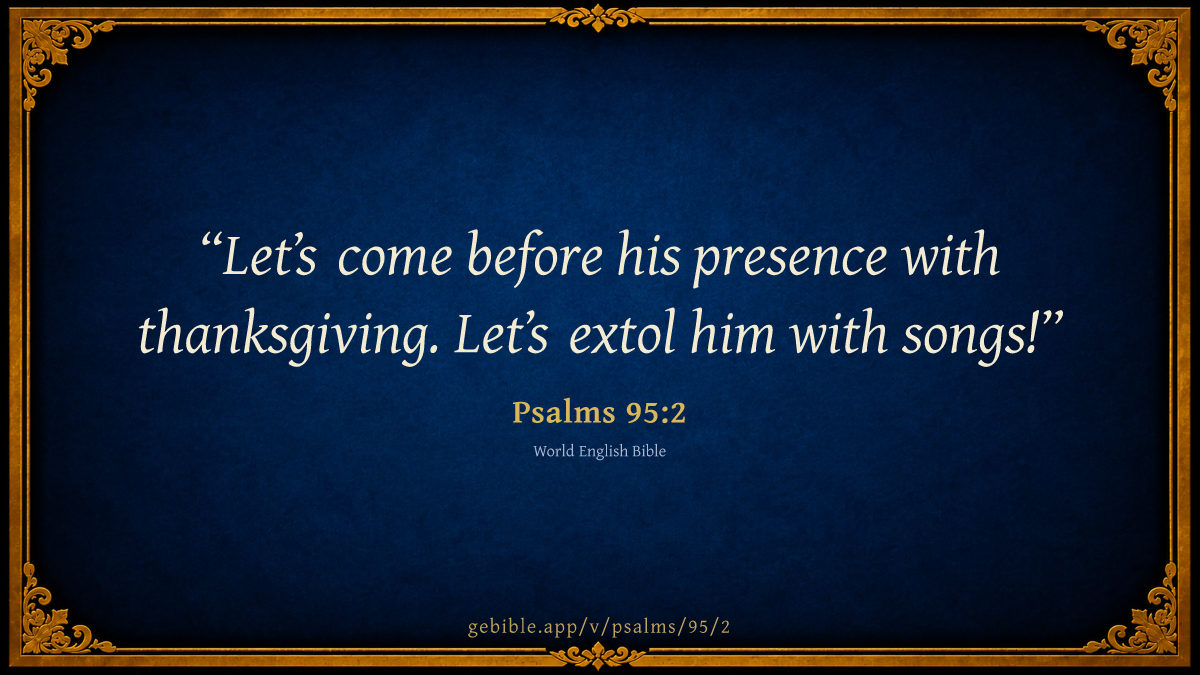 “Let’s come before his presence with thanksgiving. Let’s extol him with songs!”

Psalms 95:2

World English Bible

gebible.app/v/psalms/95/2